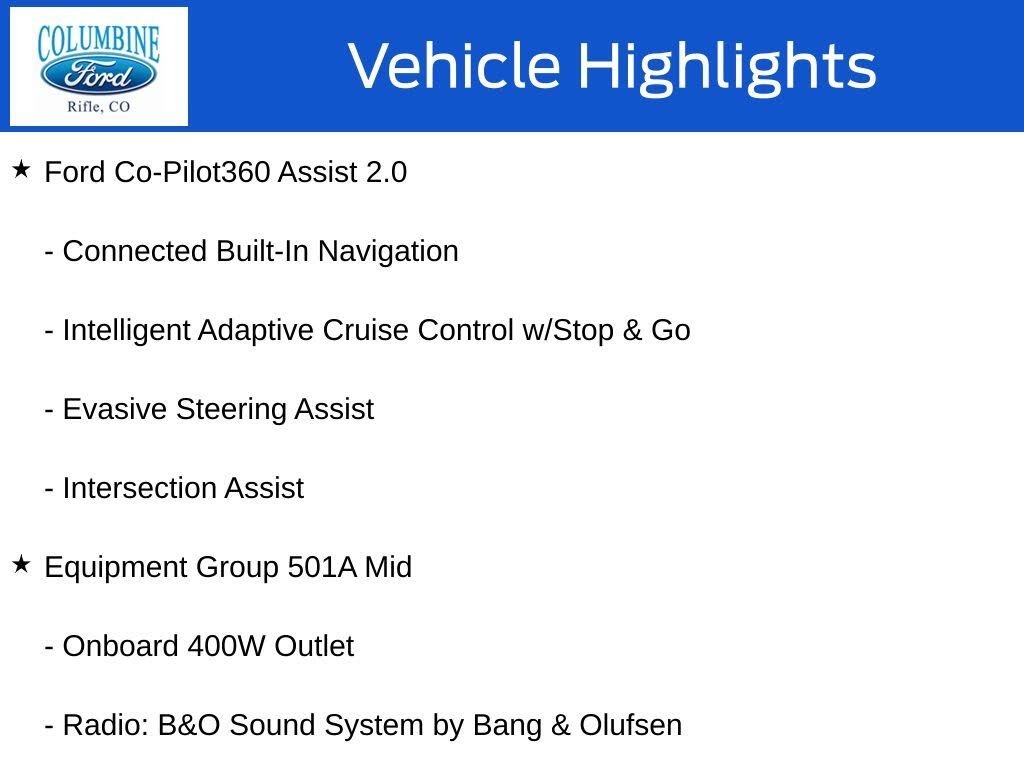 COLUMBINE
Ford
Rifle, CO

Vehicle Highlights

★ Ford Co-Pilot360 Assist 2.0

- Connected Built-In Navigation

- Intelligent Adaptive Cruise Control w/Stop & Go

- Evasive Steering Assist

- Intersection Assist

★ Equipment Group 501A Mid

- Onboard 400W Outlet

- Radio: B&O Sound System by Bang & Olufsen